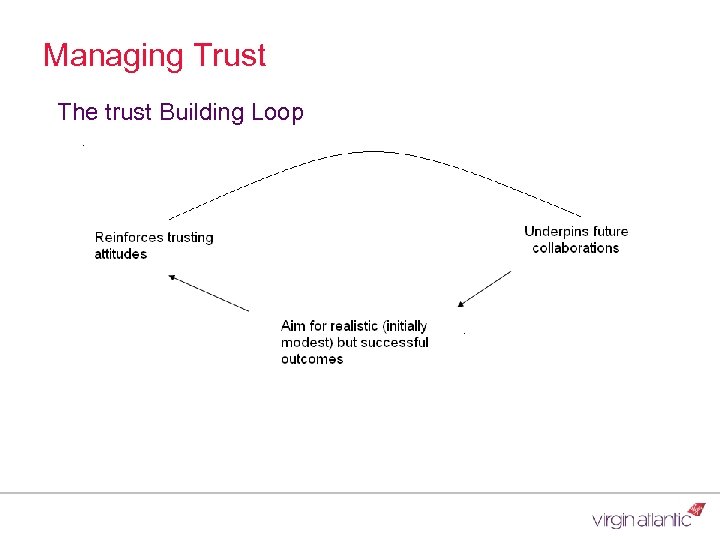 Managing Trust

The trust Building Loop

Reinforces trusting attitudes

Underpins future collaborations

Aim for realistic (initially modest) but successful outcomes

virgin atlantic